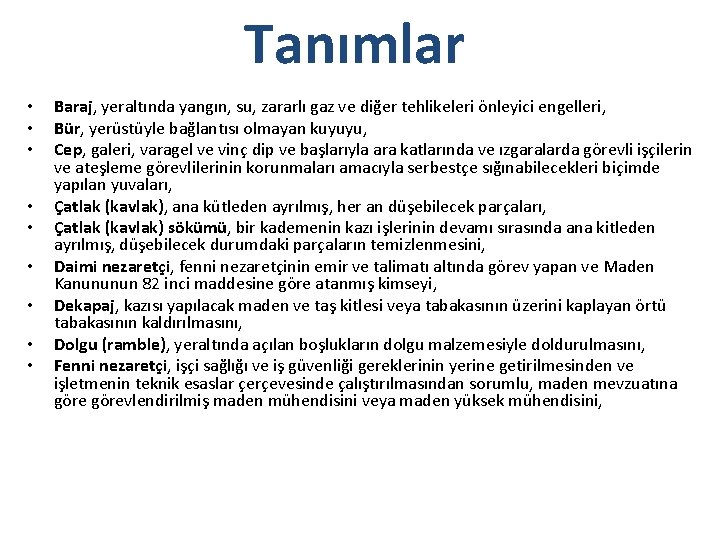 Tanımlar

• Baraj, yeraltında yangın, su, zararlı gaz ve diğer tehlikeleri önleyici engelleri,
• Bür, yerüstüyle bağlantısı olmayan kuyuyu,
• Cep, galeri, varagel ve vinç dip ve başlarıyla ara katlarında ve ızgaralarda görevli işçilerin ve ateşleme görevlilerinin korunmaları amacıyla serbestçe sığınabilecekleri biçimde yapılan yuvaları,
• Çatlak (kavlak), ana kütleden ayrılmış, her an düşebilecek parçaları,
• Çatlak (kavlak) sökümü, bir kademenin kazı işlerinin devamı sırasında ana kitleden ayrılmış, düşebilecek durumdaki parçaların temizlenmesini,
• Daimi nezaretçi, fenni nezaretçinin emir ve talimatı altında görev yapan ve Maden Kanununun 82 inci maddesine göre atanmış kimseyi,
• Dekapaj, kazısı yapılacak maden ve taş kitlesi veya tabakasının üzerini kaplayan örtü tabakasının kaldırılmasını,
• Dolgu (ramble), yeraltında açılan boşlukların dolgu malzemesiyle doldurulmasını,
• Fenni nezaretçi, işçi sağlığı ve iş güvenliği gereklerinin yerine getirilmesinden ve işletmenin teknik esaslar çerçevesinde çalıştırılmasından sorumlu, maden mevzuatına göre görevlendirilmiş maden mühendisini veya maden yüksek mühendisini,